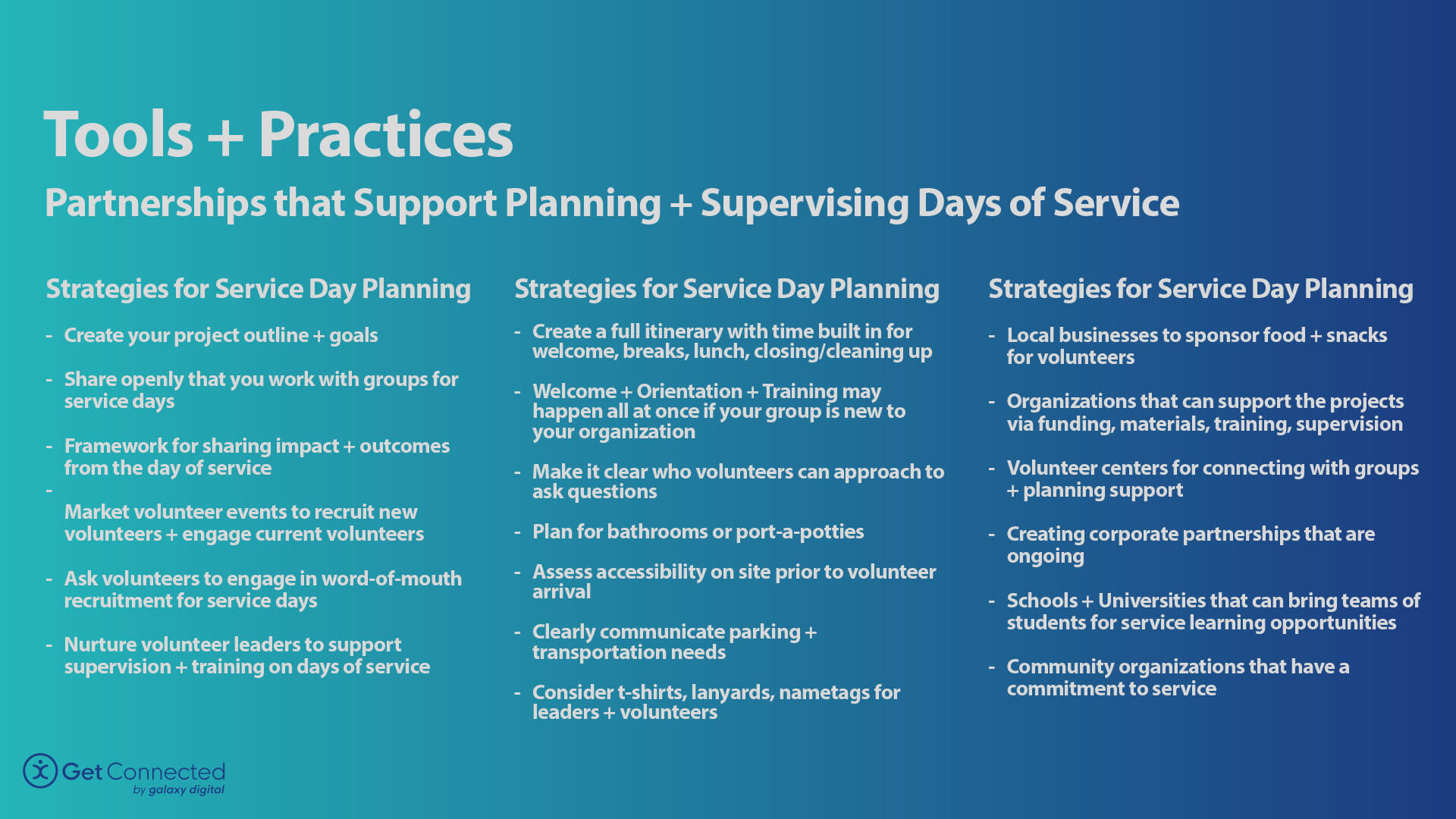 Tools + Practices

Partnerships that Support Planning + Supervising Days of Service

Strategies for Service Day Planning

- Create your project outline + goals
- Share openly that you work with groups for service days
- Framework for sharing impact + outcomes from the day of service
- Market volunteer events to recruit new volunteers + engage current volunteers
- Ask volunteers to engage in word-of-mouth recruitment for service days
- Nurture volunteer leaders to support supervision + training on days of service

Strategies for Service Day Planning

- Create a full itinerary with time built in for welcome, breaks, lunch, closing/cleaning up
- Welcome + Orientation + Training may happen all at once if your group is new to your organization
- Make it clear who volunteers can approach to ask questions
- Plan for bathrooms or port-a-potties
- Assess accessibility on site prior to volunteer arrival
- Clearly communicate parking + transportation needs
- Consider t-shirts, lanyards, nametags for leaders + volunteers

Strategies for Service Day Planning

- Local businesses to sponsor food + snacks for volunteers
- Organizations that can support the projects via funding, materials, training, supervision
- Volunteer centers for connecting with groups + planning support
- Creating corporate partnerships that are ongoing
- Schools + Universities that can bring teams of students for service learning opportunities
- Community organizations that have a commitment to service

Get Connected
by galaxy digital